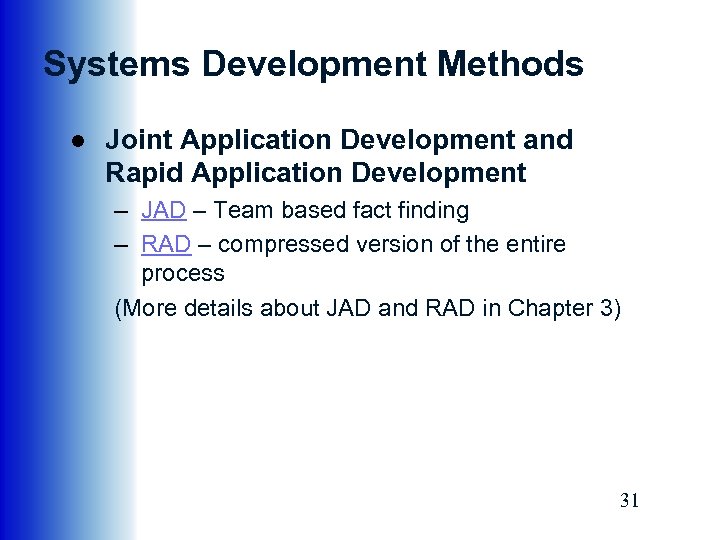 Systems Development Methods

● Joint Application Development and Rapid Application Development

– JAD – Team based fact finding

– RAD – compressed version of the entire process

(More details about JAD and RAD in Chapter 3)

31